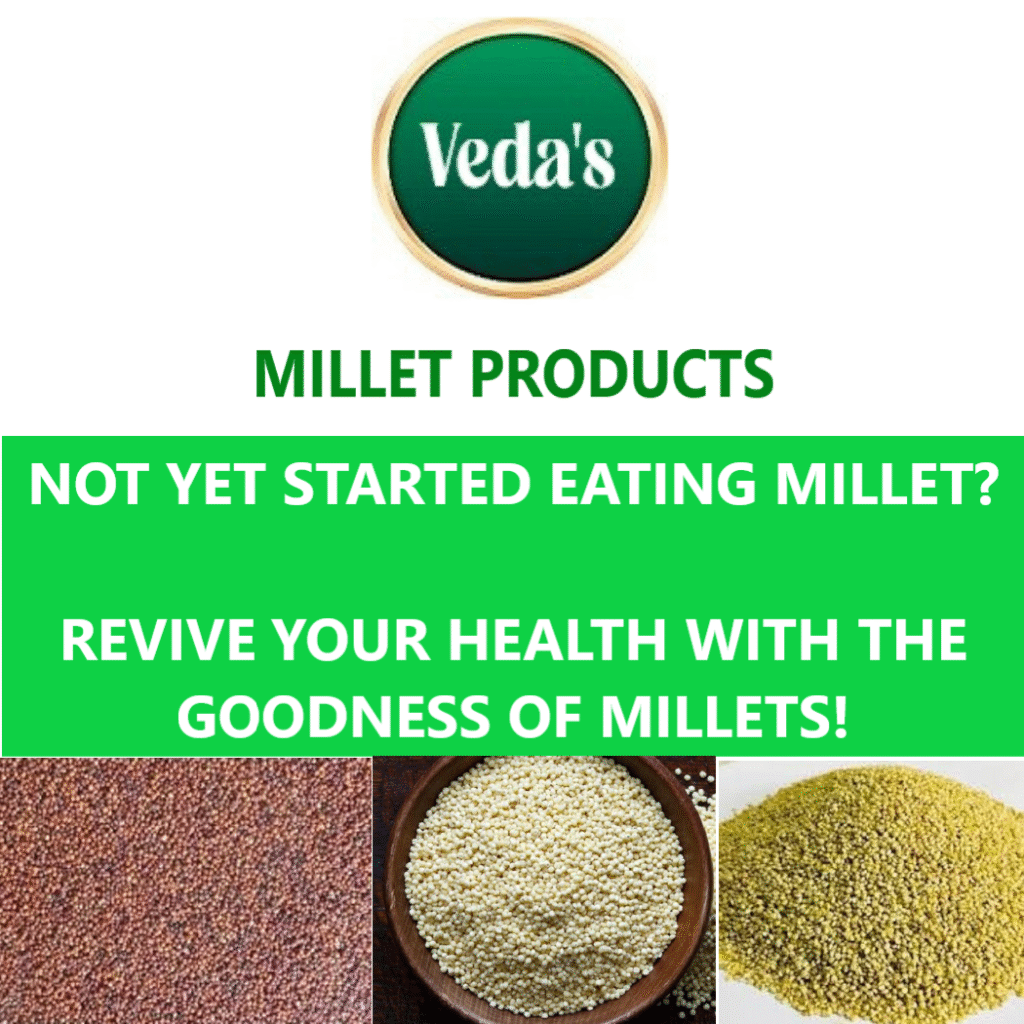 Veda's

MILLET PRODUCTS

NOT YET STARTED EATING MILLET?

REVIVE YOUR HEALTH WITH THE GOODNESS OF MILLETS!